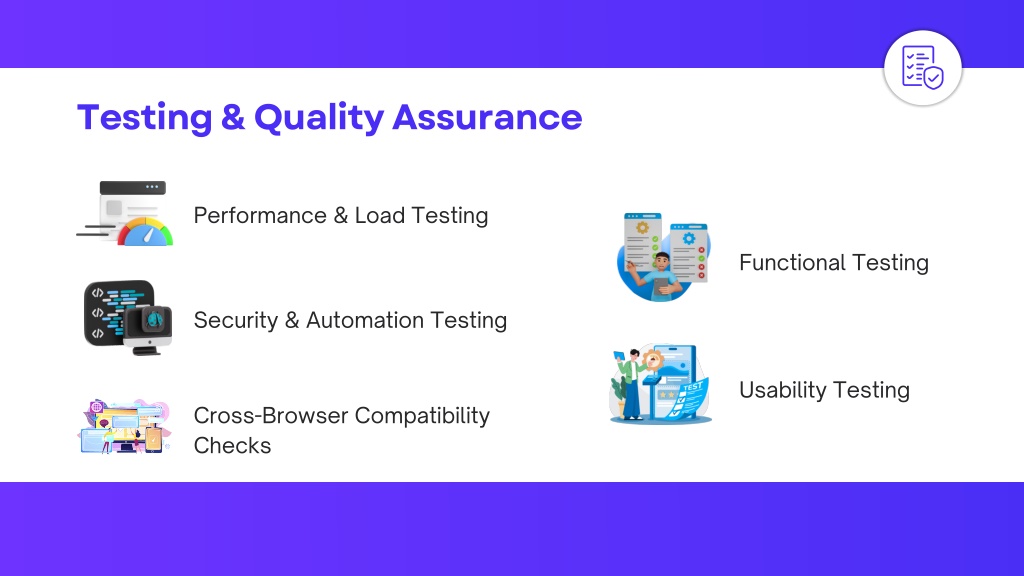 Testing & Quality Assurance

Performance & Load Testing

Security & Automation Testing

Cross-Browser Compatibility Checks

Functional Testing

TEST

Usability Testing